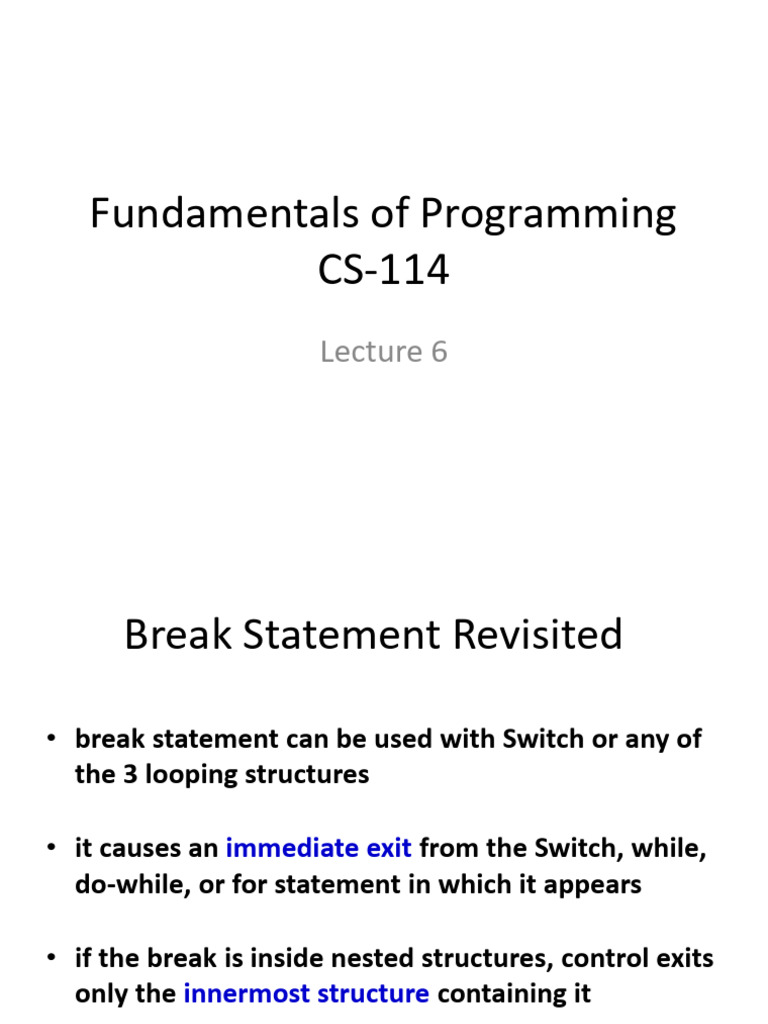 Fundamentals of Programming CS-114

Lecture 6

Break Statement Revisited

• break statement can be used with Switch or any of the 3 looping structures

• it causes an immediate exit from the Switch, while, do-while, or for statement in which it appears

• if the break is inside nested structures, control exits only the innermost structure containing it